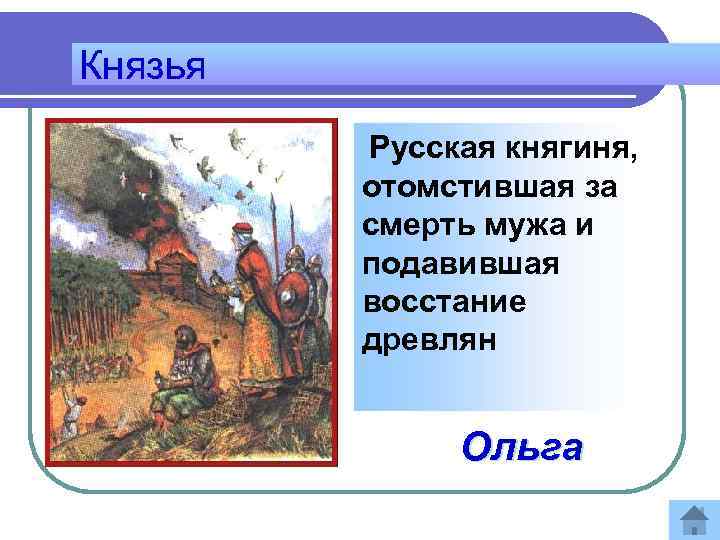 Князья

Русская княгиня, отомстившая за смерть мужа и подавившая восстание древлян

Ольга